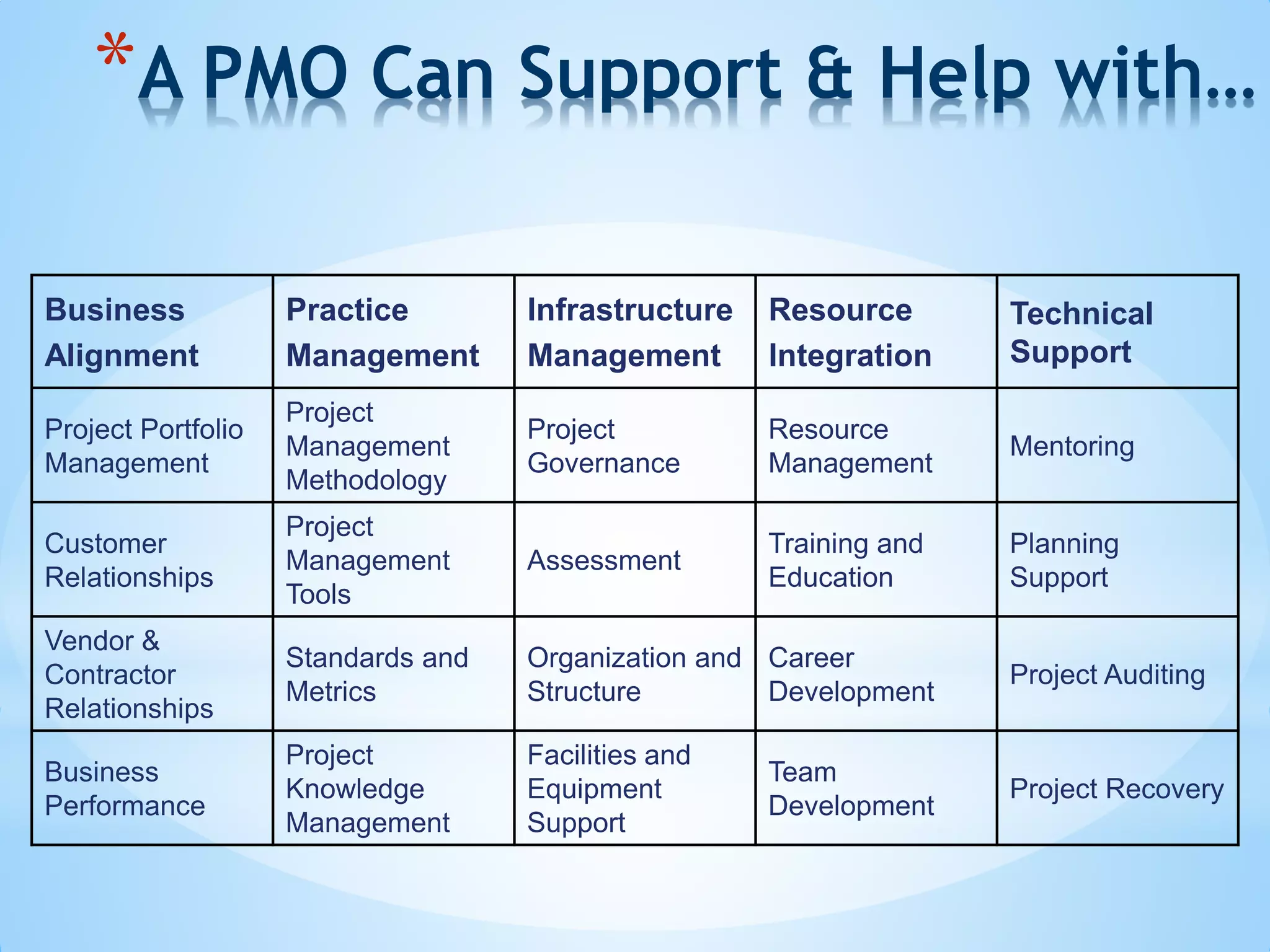 *A PMO Can Support & Help with…

| Business Alignment | Practice Management | Infrastructure Management | Resource Integration | Technical Support |
|---|---|---|---|---|
| Project Portfolio Management | Project Management Methodology | Project Governance | Resource Management | Mentoring |
| Customer Relationships | Project Management Tools | Assessment | Training and Education | Planning Support |
| Vendor & Contractor Relationships | Standards and Metrics | Organization and Structure | Career Development | Project Auditing |
| Business Performance | Project Knowledge Management | Facilities and Equipment Support | Team Development | Project Recovery |